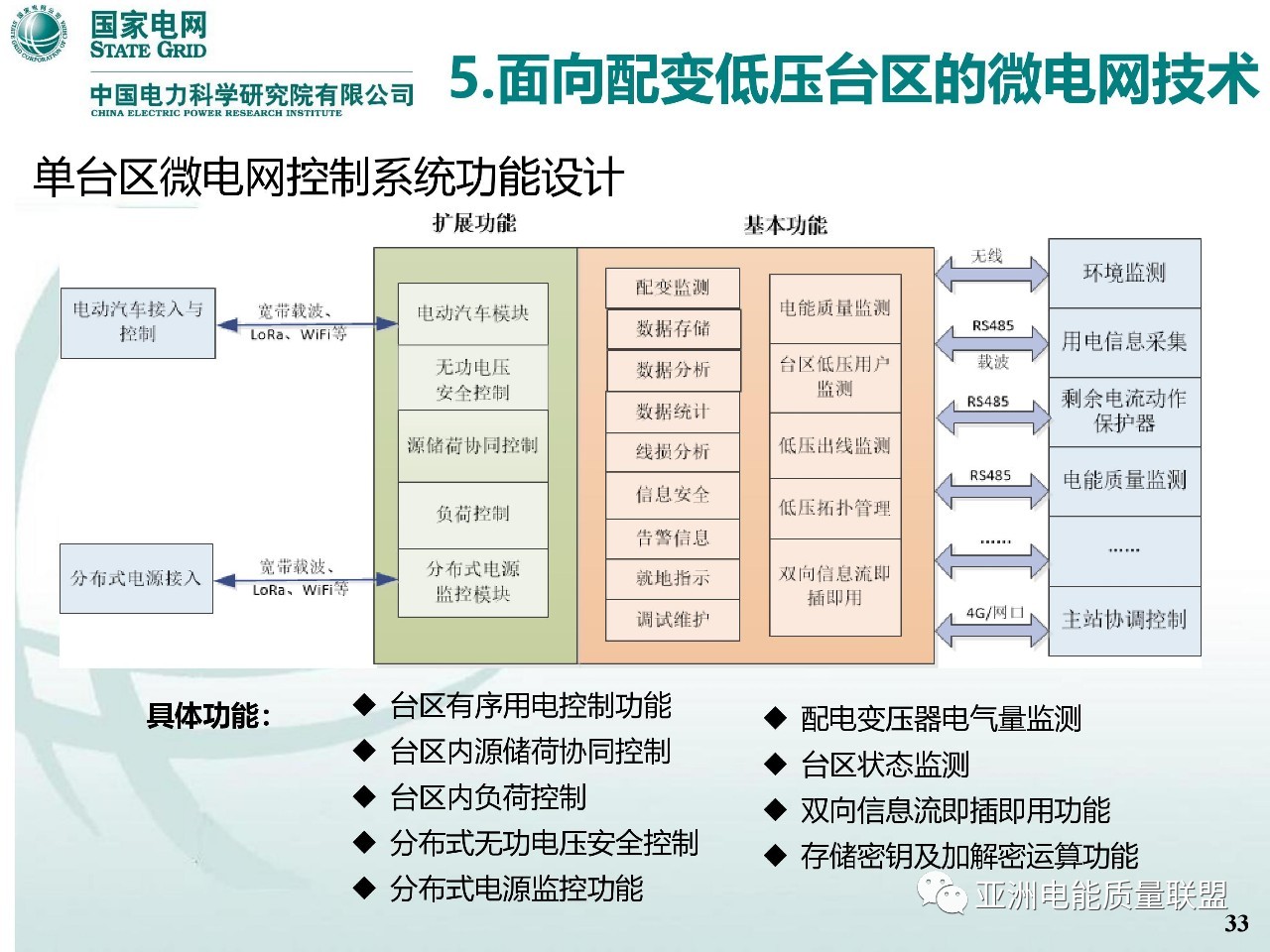 国家电网
STATE GRID
中国电力科学研究院有限公司
CHINA ELECTRIC POWER RESEARCH INSTITUTE

5.面向配变低压台区的微电网技术

单台区微电网控制系统功能设计

扩展功能
基本功能

电动汽车接入与控制
宽带载波、LoRa、WiFi等
分布式电源接入
宽带载波、LoRa、WiFi等

电动汽车模块
无功电压安全控制
源储荷协同控制
负荷控制
分布式电源监控模块

配变监测
数据存储
数据分析
数据统计
线损分析
信息安全
告警信息
就地指示
调试维护

电能质量监测
台区低压用户监测
低压出线监测
低压拓扑管理
双向信息流即插即用

无线
RS485
载波
RS485
RS485
......
4G/网口

环境监测
用电信息采集
剩余电流动作保护器
电能质量监测
......
主站协调控制

具体功能:
◆ 台区有序用电控制功能
◆ 台区内源储荷协同控制
◆ 台区内负荷控制
◆ 分布式无功电压安全控制
◆ 分布式电源监控功能

◆ 配电变压器电气量监测
◆ 台区状态监测
◆ 双向信息流即插即用功能
◆ 存储密钥及加解密运算功能

亚洲电能质量联盟

33